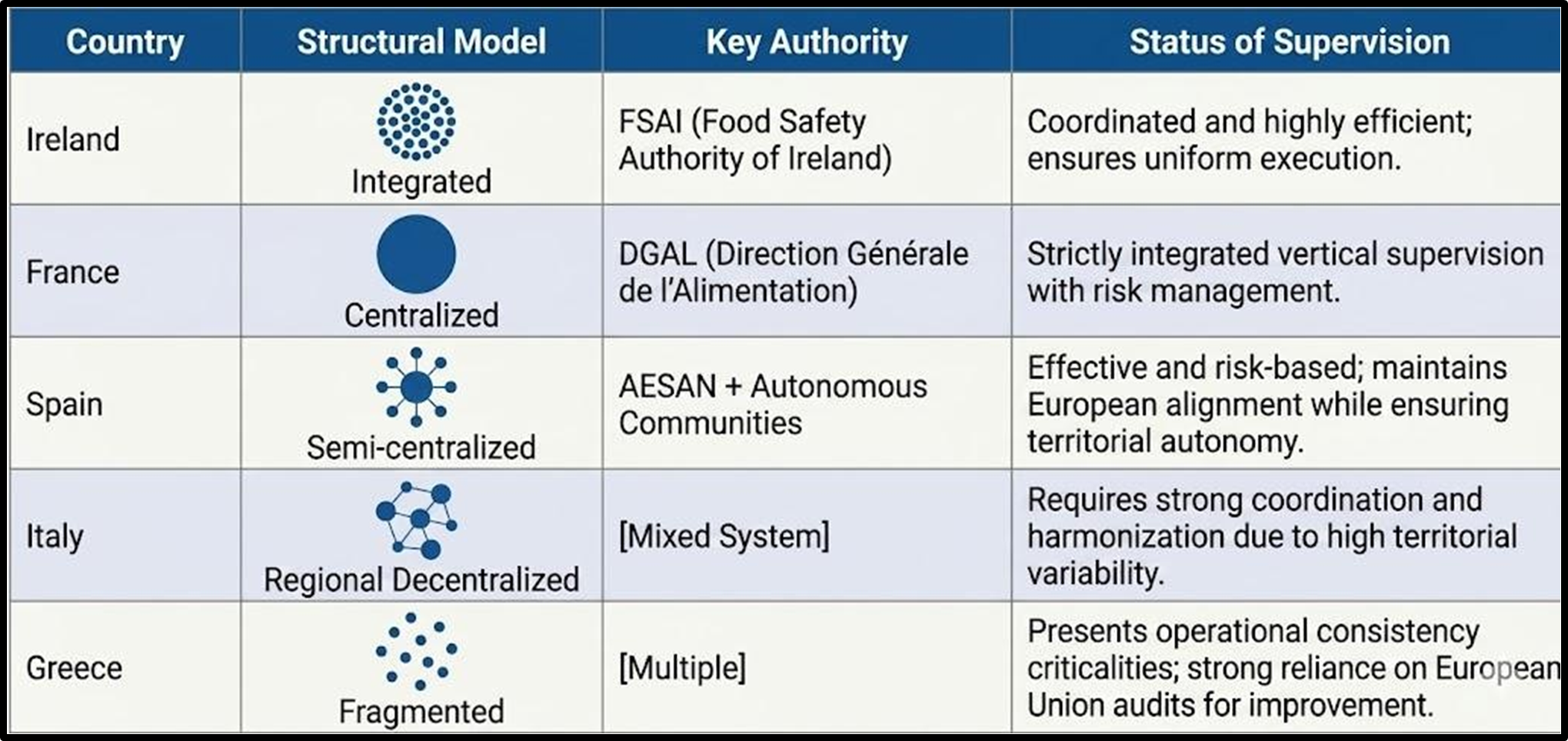 | Country | Structural Model | Key Authority | Status of Supervision |
|---|---|---|---|
| Ireland | Integrated | FSAI (Food Safety Authority of Ireland) | Coordinated and highly efficient; ensures uniform execution. |
| France | Centralized | DGAL (Direction Générale de l'Alimentation) | Strictly integrated vertical supervision with risk management. |
| Spain | Semi-centralized | AESAN + Autonomous Communities | Effective and risk-based; maintains European alignment while ensuring territorial autonomy. |
| Italy | Regional Decentralized | [Mixed System] | Requires strong coordination and harmonization due to high territorial variability. |
| Greece | Fragmented | [Multiple] | Presents operational consistency criticalities; strong reliance on European Union audits for improvement. |